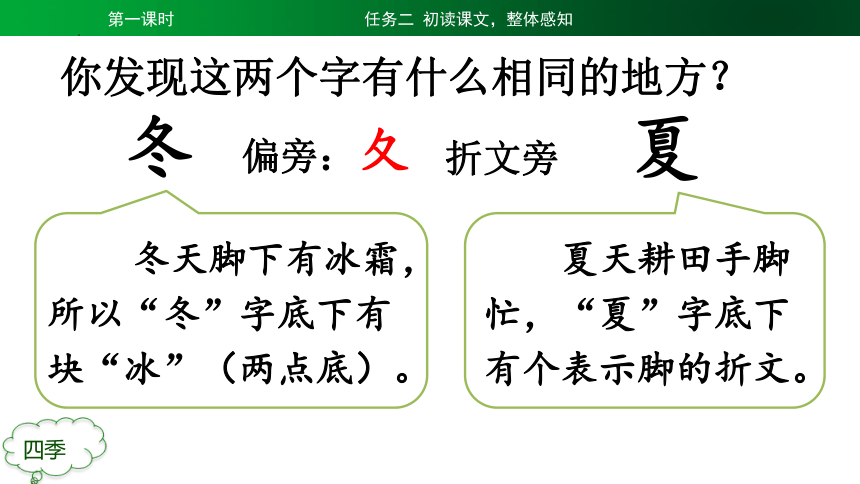 第一课时

任务二 初读课文，整体感知

你发现这两个字有什么相同的地方？

冬 偏旁：夂 折文旁 夏

冬天脚下有冰霜，所以“冬”字底下有块“冰”（两点底）。

夏天耕田手脚忙，“夏”字底下有个表示脚的折文。

四季